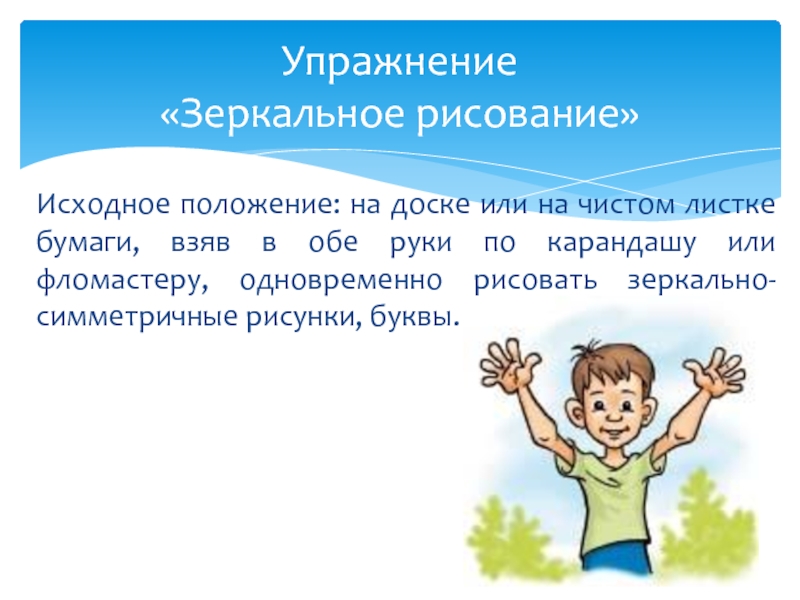 Упражнение
«Зеркальное рисование»

Исходное положение: на доске или на чистом листке бумаги, взяв в обе руки по карандашу или фломастеру, одновременно рисовать зеркально-симметричные рисунки, буквы.